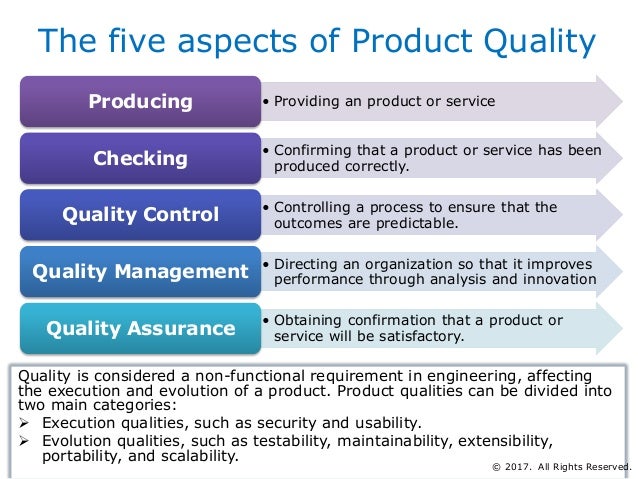 The five aspects of Product Quality

Producing
• Providing an product or service

Checking
• Confirming that a product or service has been produced correctly.

Quality Control
• Controlling a process to ensure that the outcomes are predictable.

Quality Management
• Directing an organization so that it improves performance through analysis and innovation

Quality Assurance
• Obtaining confirmation that a product or service will be satisfactory.

Quality is considered a non-functional requirement in engineering, affecting the execution and evolution of a product. Product qualities can be divided into two main categories:
➢ Execution qualities, such as security and usability.
➢ Evolution qualities, such as testability, maintainability, extensibility, portability, and scalability.

© 2017. All Rights Reserved.